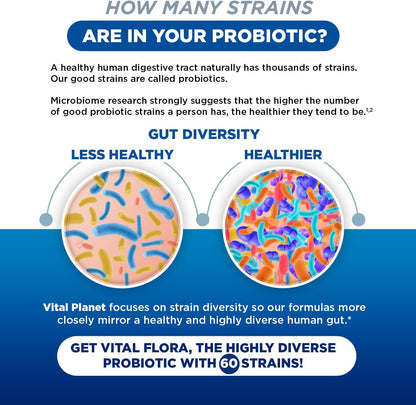 HOW MANY STRAINS

ARE IN YOUR PROBIOTIC?

A healthy human digestive tract naturally has thousands of strains. Our good strains are called probiotics.

Microbiome research strongly suggests that the higher the number of good probiotic strains a person has, the healthier they tend to be.$^{1,2}$

GUT DIVERSITY

LESS HEALTHY

HEALTHIER

Vital Planet focuses on strain diversity so our formulas more closely mirror a healthy and highly diverse human gut.*

GET VITAL FLORA, THE HIGHLY DIVERSE PROBIOTIC WITH 60 STRAINS!